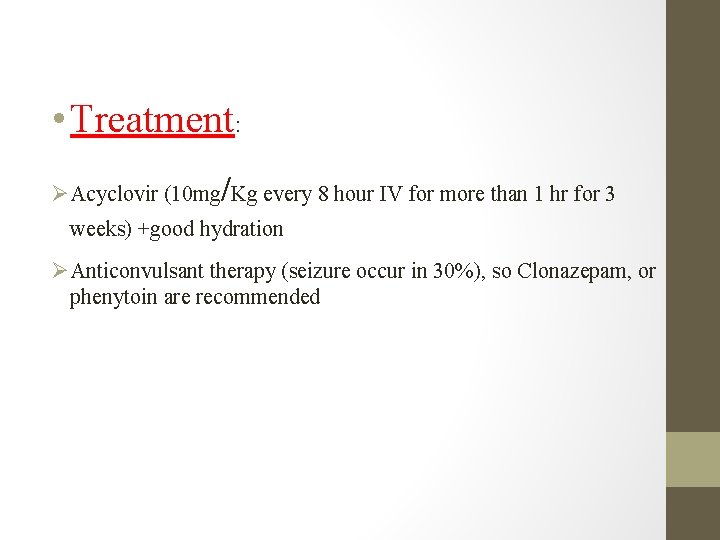 • Treatment:

➢ Acyclovir (10mg/Kg every 8 hour IV for more than 1 hr for 3 weeks) +good hydration

➢ Anticonvulsant therapy (seizure occur in 30%), so Clonazepam, or phenytoin are recommended